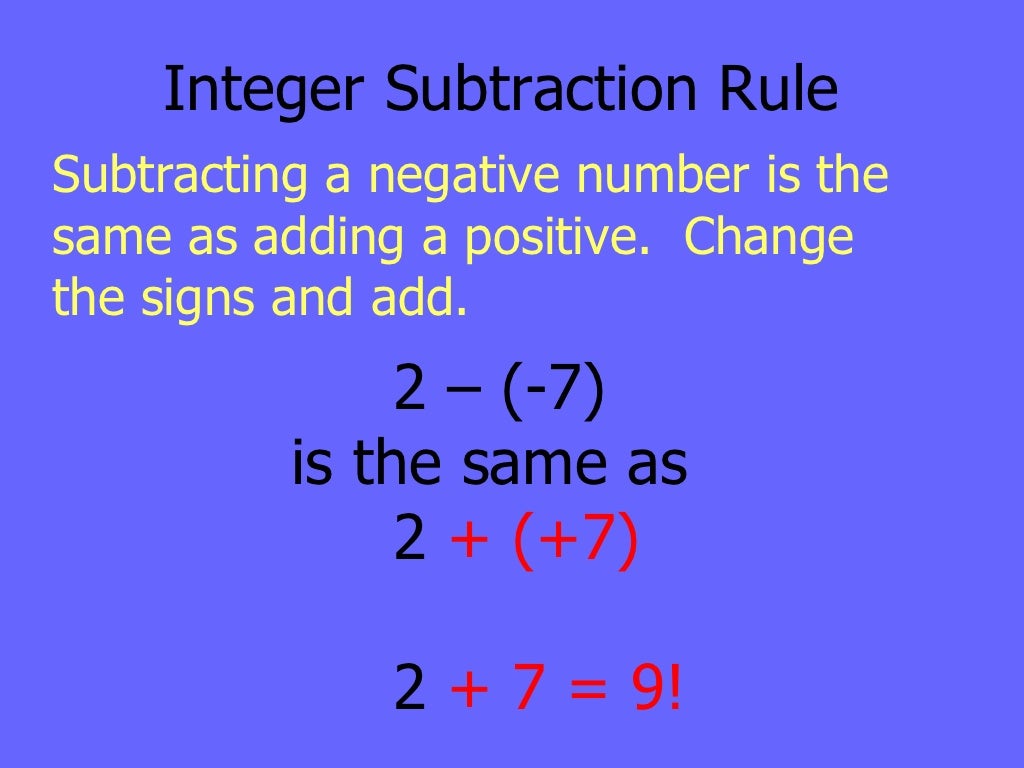 Integer Subtraction Rule

Subtracting a negative number is the same as adding a positive. Change the signs and add.

$2 - (-7)$
is the same as
$2 + (+7)$

$2 + 7 = 9$!